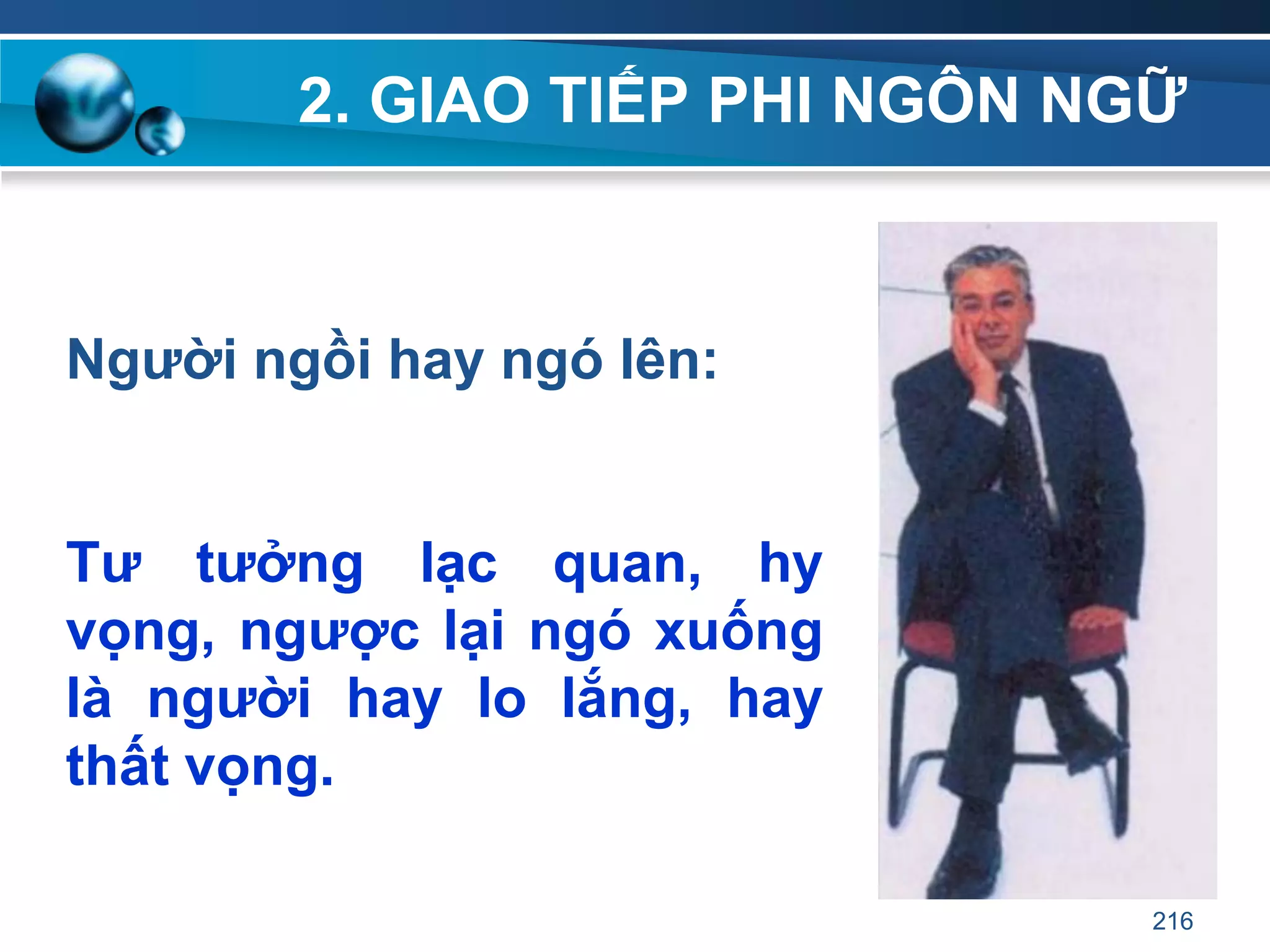 2. GIAO TIẾP PHI NGÔN NGỮ

Người ngồi hay ngó lên:

Tư tưởng lạc quan, hy vọng, ngược lại ngó xuống là người hay lo lắng, hay thất vọng.

216